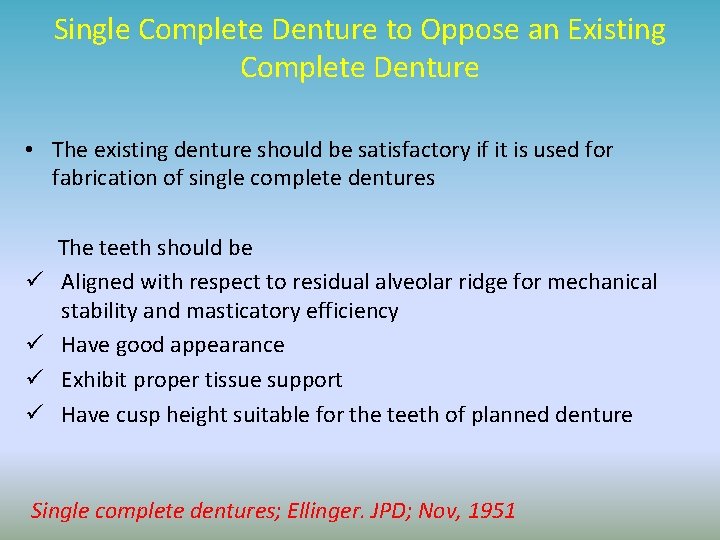 Single Complete Denture to Oppose an Existing Complete Denture

• The existing denture should be satisfactory if it is used for fabrication of single complete dentures

The teeth should be

✓ Aligned with respect to residual alveolar ridge for mechanical stability and masticatory efficiency
✓ Have good appearance
✓ Exhibit proper tissue support
✓ Have cusp height suitable for the teeth of planned denture

Single complete dentures; Ellinger. JPD; Nov, 1951